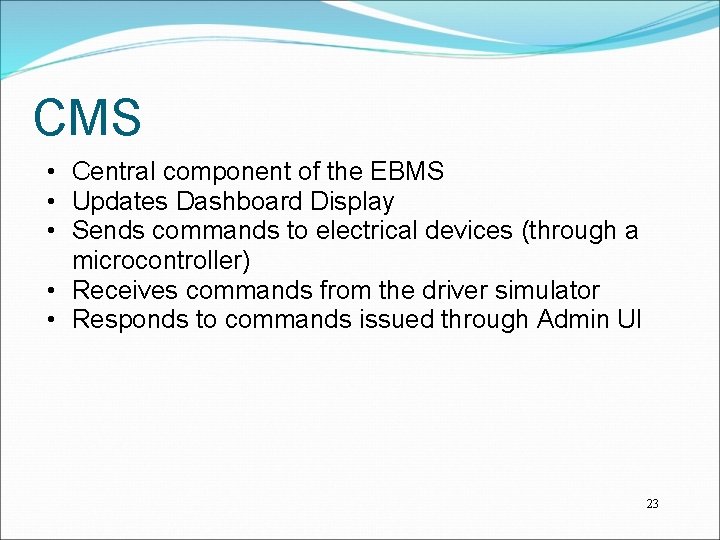 CMS

• Central component of the EBMS
• Updates Dashboard Display
• Sends commands to electrical devices (through a microcontroller)
• Receives commands from the driver simulator
• Responds to commands issued through Admin UI

23